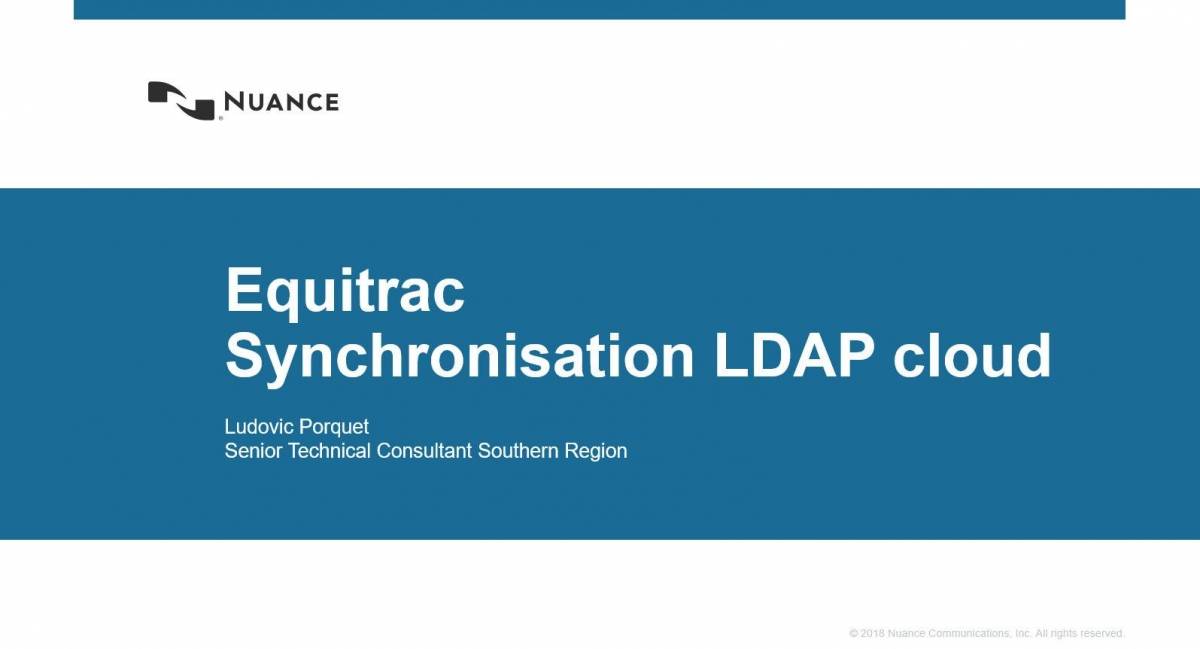 NUANCE

Equitrac
Synchronisation LDAP cloud

Ludovic Porquet
Senior Technical Consultant Southern Region

© 2018 Nuance Communications, Inc. All rights reserved.